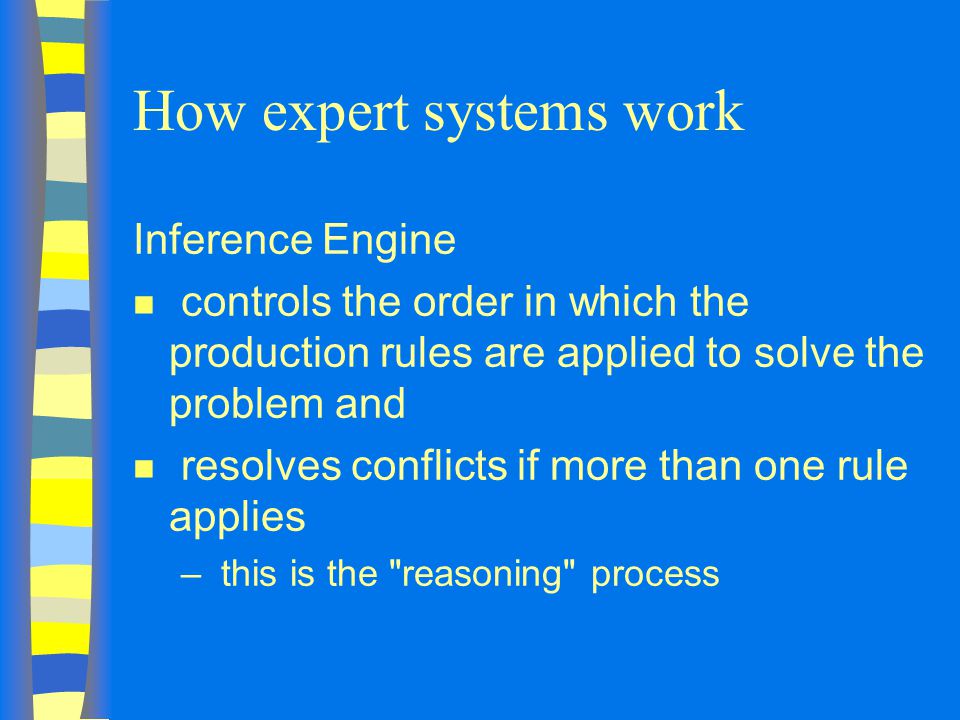 How expert systems work

Inference Engine

- controls the order in which the production rules are applied to solve the problem and
- resolves conflicts if more than one rule applies
  – this is the "reasoning" process